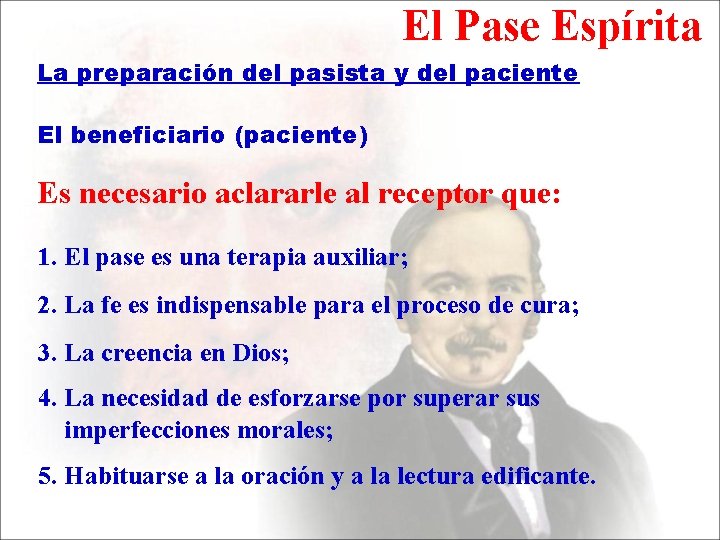 El Pase Espírita

La preparación del pasista y del paciente

El beneficiario (paciente)

Es necesario aclararle al receptor que:

1. El pase es una terapia auxiliar;

2. La fe es indispensable para el proceso de cura;

3. La creencia en Dios;

4. La necesidad de esforzarse por superar sus imperfecciones morales;

5. Habituarse a la oración y a la lectura edificante.